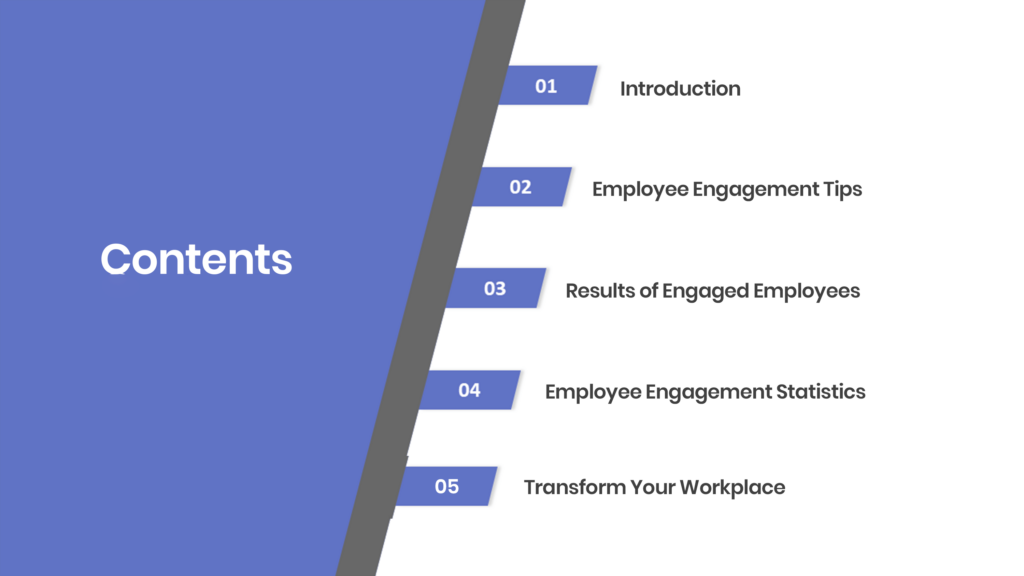 Contents

01 Introduction

02 Employee Engagement Tips

03 Results of Engaged Employees

04 Employee Engagement Statistics

05 Transform Your Workplace